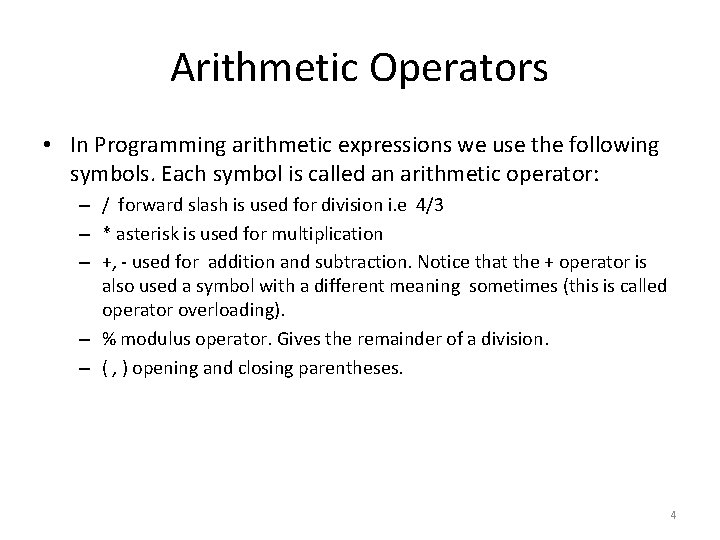 Arithmetic Operators

• In Programming arithmetic expressions we use the following symbols. Each symbol is called an arithmetic operator:

– / forward slash is used for division i.e 4/3

– * asterisk is used for multiplication

– +, - used for addition and subtraction. Notice that the + operator is also used a symbol with a different meaning sometimes (this is called operator overloading).

– % modulus operator. Gives the remainder of a division.

– ( , ) opening and closing parentheses.

4